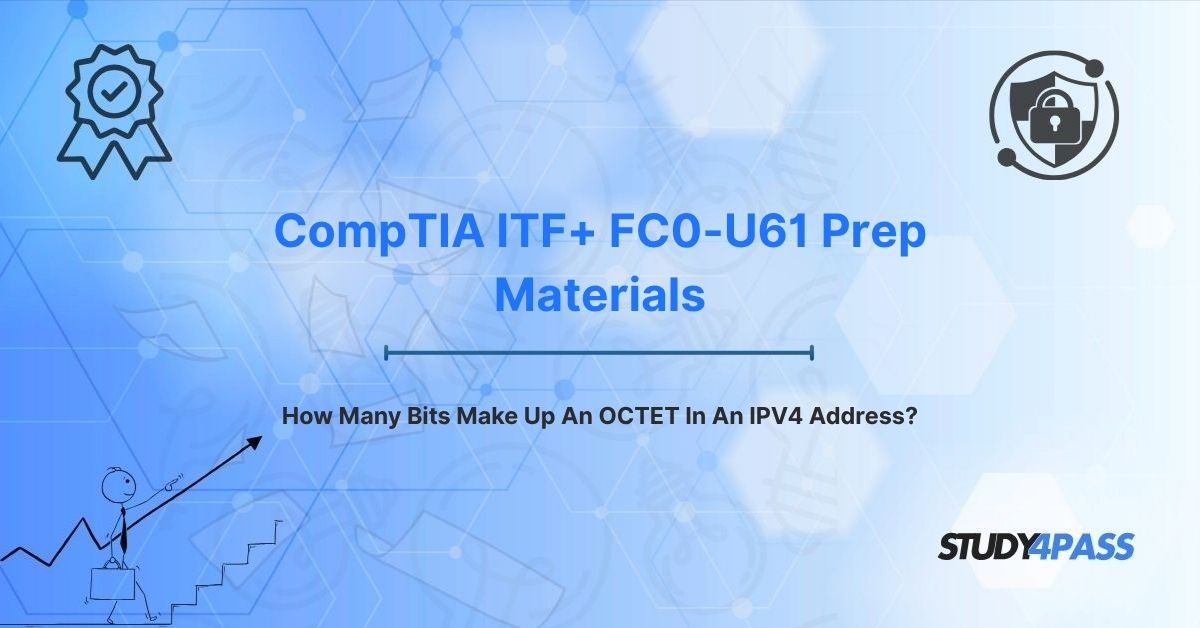 CompTIA ITF+ FC0-U61 Prep Materials

How Many Bits Make Up An OCTET In An IPV4 Address?

STUDY4PASS